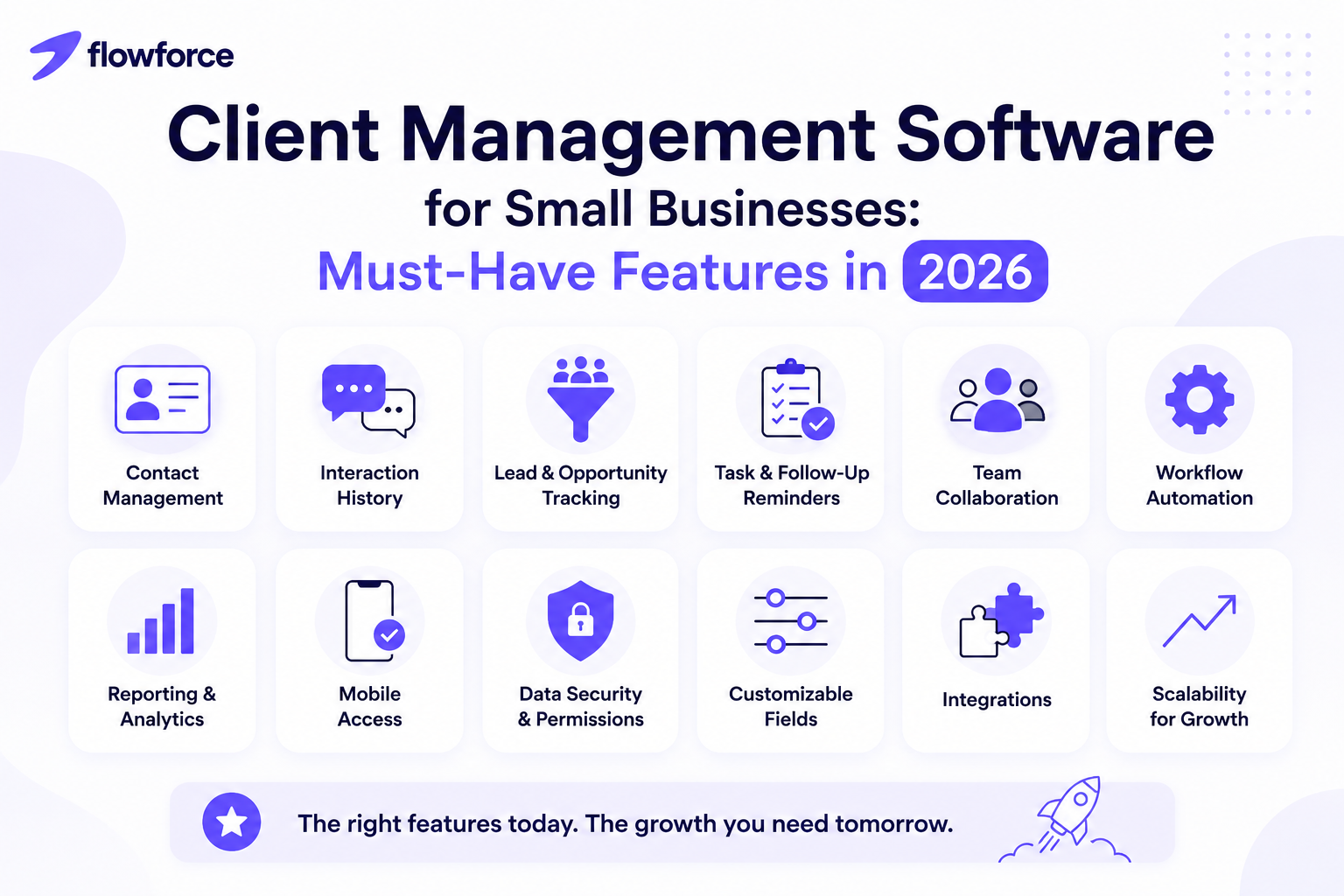 flowforce

Client Management Software for Small Businesses: Must-Have Features in 2026

Contact Management

Interaction History

Lead & Opportunity Tracking

Task & Follow-Up Reminders

Team Collaboration

Workflow Automation

Reporting & Analytics

Mobile Access

Data Security & Permissions

Customizable Fields

Integrations

Scalability for Growth

The right features today. The growth you need tomorrow.